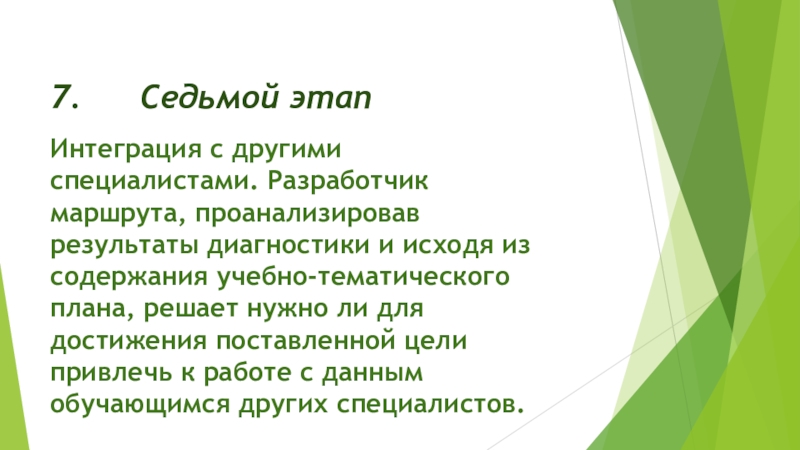 7. Седьмой этап

Интеграция с другими специалистами. Разработчик маршрута, проанализировав результаты диагностики и исходя из содержания учебно-тематического плана, решает нужно ли для достижения поставленной цели привлечь к работе с данным обучающимся других специалистов.